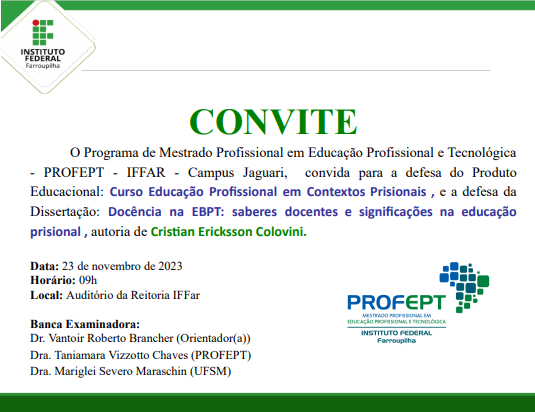 INSTITUTO FEDERAL
Farroupilha

CONVITE

O Programa de Mestrado Profissional em Educação Profissional e Tecnológica - PROFEPT - IFFAR - Campus Jaguari, convida para a defesa do Produto Educacional: Curso Educação Profissional em Contextos Prisionais , e a defesa da Dissertação: Docência na EBPT: saberes docentes e significações na educação prisional , autoria de Cristian Ericksson Colovini.

Data: 23 de novembro de 2023
Horário: 09h
Local: Auditório da Reitoria IFFar

Banca Examinadora:
Dr. Vantoir Roberto Brancher (Orientador(a))
Dra. Taniamara Vizzotto Chaves (PROFEPT)
Dra. Mariglei Severo Maraschin (UFSM)

PROFEPT
MESTRADO PROFISSIONAL EM EDUCAÇÃO PROFISSIONAL E TECNOLÓGICA
INSTITUTO FEDERAL
Farroupilha